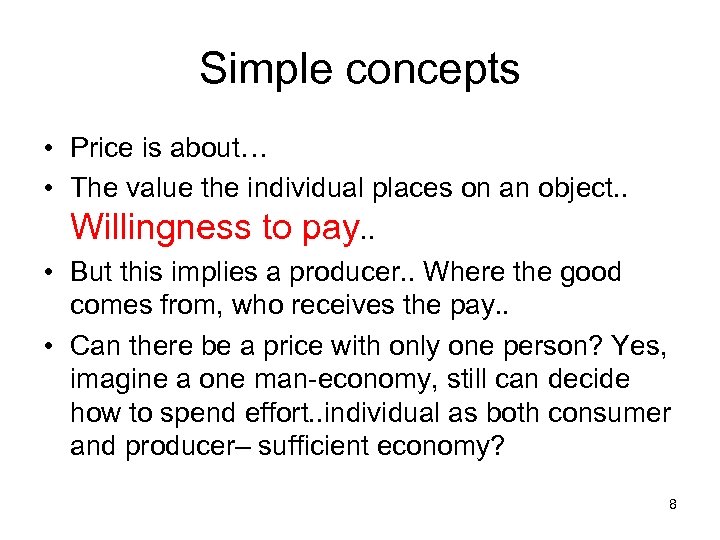 Simple concepts

• Price is about…

• The value the individual places on an object.. Willingness to pay..

• But this implies a producer.. Where the good comes from, who receives the pay..

• Can there be a price with only one person? Yes, imagine a one man-economy, still can decide how to spend effort..individual as both consumer and producer– sufficient economy?

8